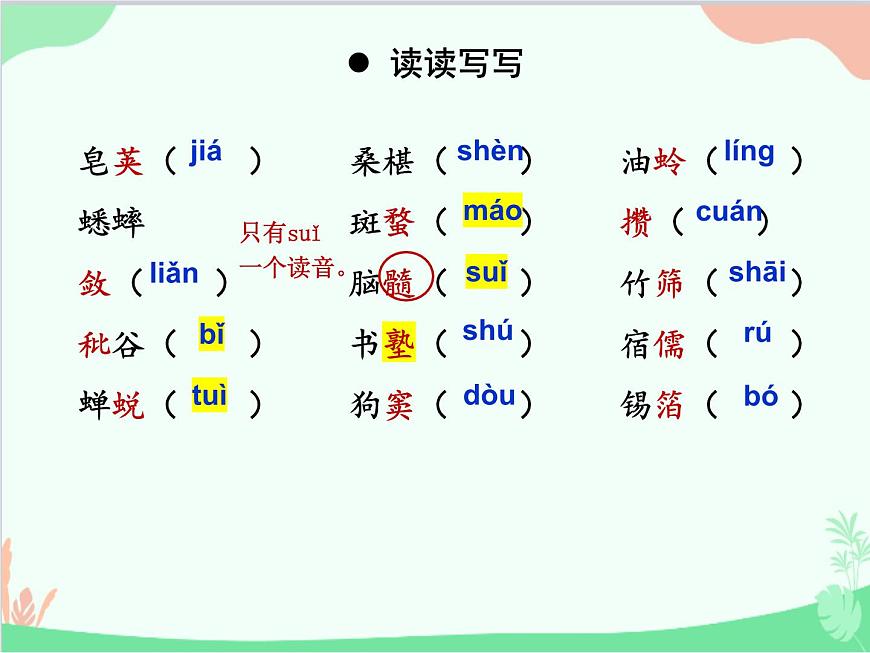 ● 读读写写

皂荚（jiá）
蟋蟀
敛（liǎn）
秕谷（bǐ）
蝉蜕（tuì）

只有suǐ一个读音。

桑椹（shèn）
斑蝥（máo）
脑髓（suǐ）
书塾（shú）
狗窦（dòu）

油蛉（líng）
攒（cuán）
竹筛（shāi）
宿儒（rú）
锡箔（bó）